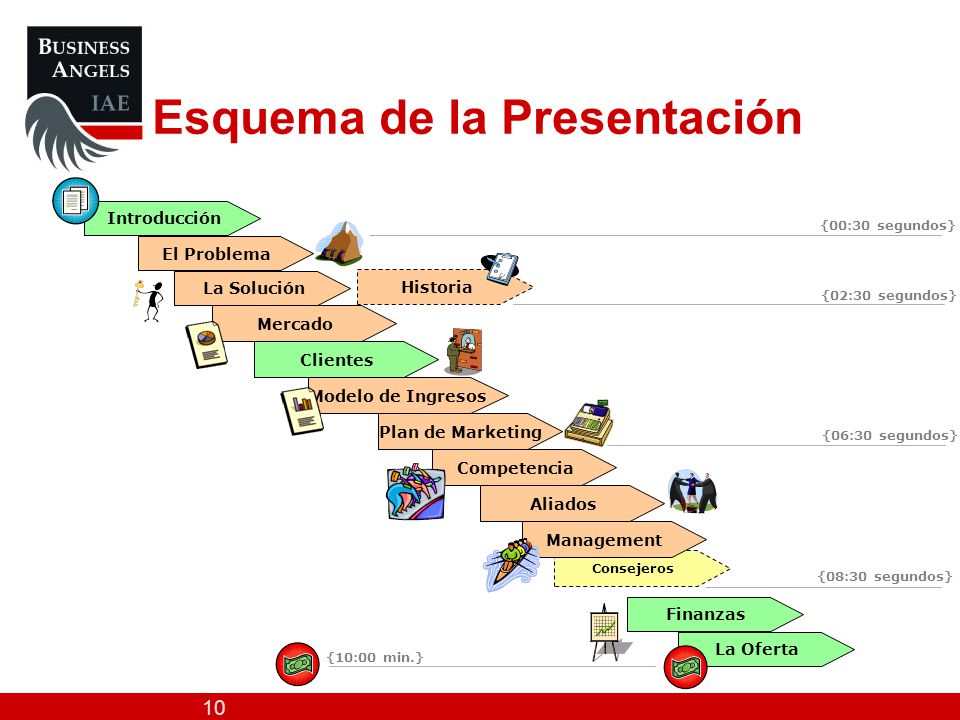 BUSINESS ANGELS IAE

Esquema de la Presentación

Introducción
{00:30 segundos}
El Problema
La Solución
Historia
{02:30 segundos}
Mercado
Clientes
Modelo de Ingresos
Plan de Marketing
{06:30 segundos}
Competencia
Aliados
Management
Consejeros
{08:30 segundos}
Finanzas
La Oferta
{10:00 min.}

10